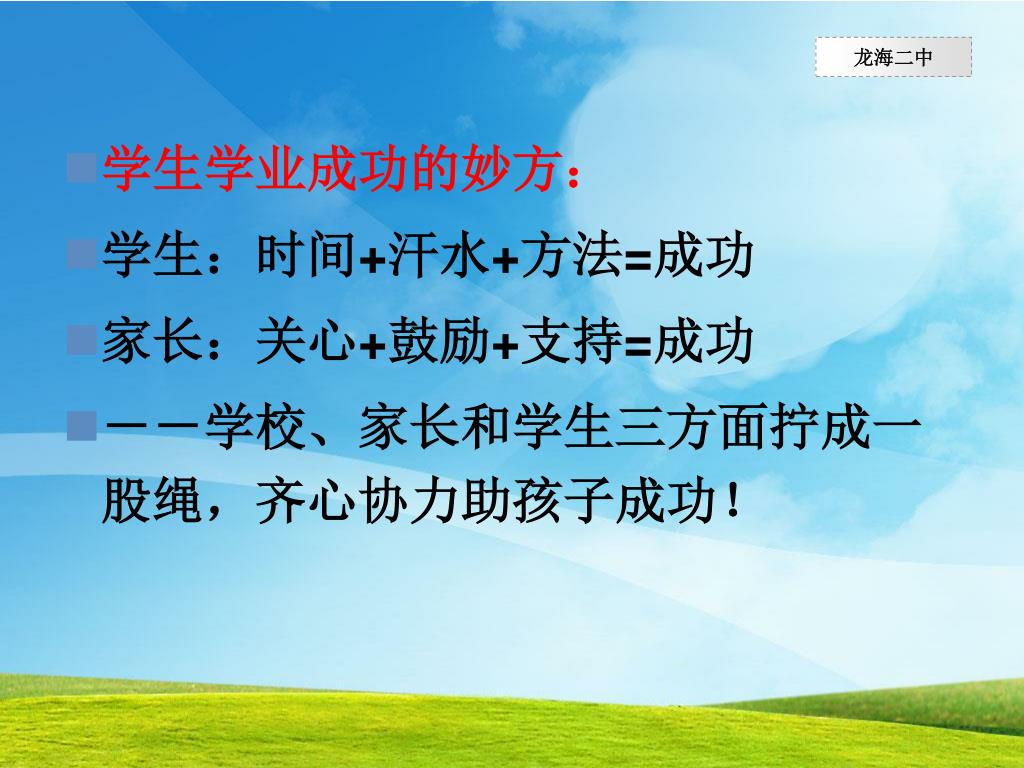 龙海二中

学生学业成功的妙方：

学生：时间+汗水+方法=成功

家长：关心+鼓励+支持=成功

——学校、家长和学生三方面拧成一股绳，齐心协力助孩子成功！